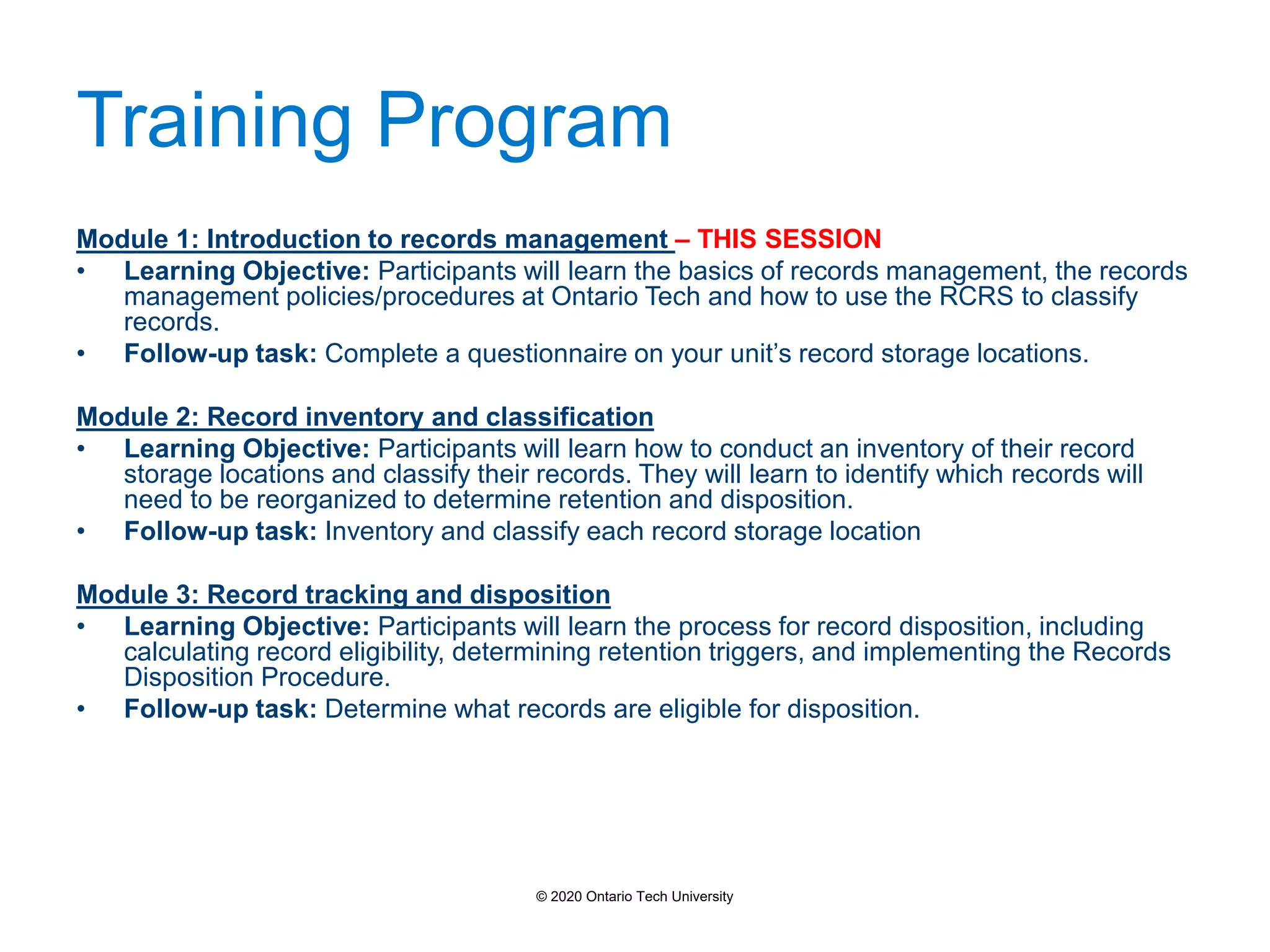 Training Program

Module 1: Introduction to records management – THIS SESSION
• Learning Objective: Participants will learn the basics of records management, the records management policies/procedures at Ontario Tech and how to use the RCRS to classify records.
• Follow-up task: Complete a questionnaire on your unit's record storage locations.

Module 2: Record inventory and classification
• Learning Objective: Participants will learn how to conduct an inventory of their record storage locations and classify their records. They will learn to identify which records will need to be reorganized to determine retention and disposition.
• Follow-up task: Inventory and classify each record storage location

Module 3: Record tracking and disposition
• Learning Objective: Participants will learn the process for record disposition, including calculating record eligibility, determining retention triggers, and implementing the Records Disposition Procedure.
• Follow-up task: Determine what records are eligible for disposition.

© 2020 Ontario Tech University